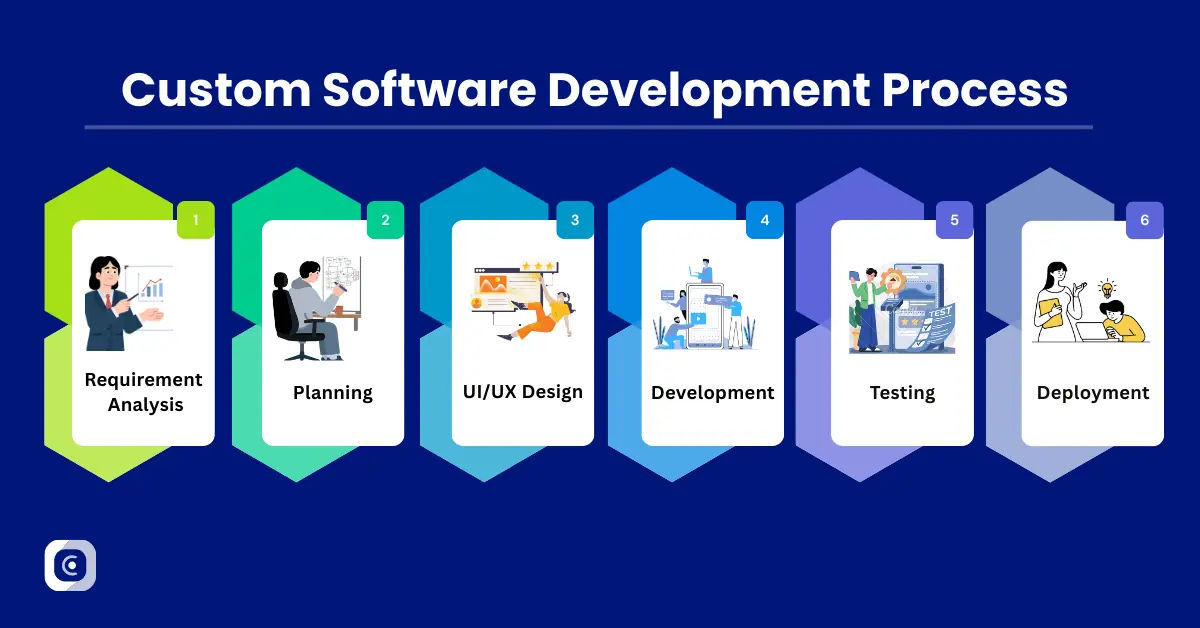 Custom Software Development Process

1
Requirement Analysis

2
Planning

3
UI/UX Design

4
Development

5
TEST
Testing

6
Deployment